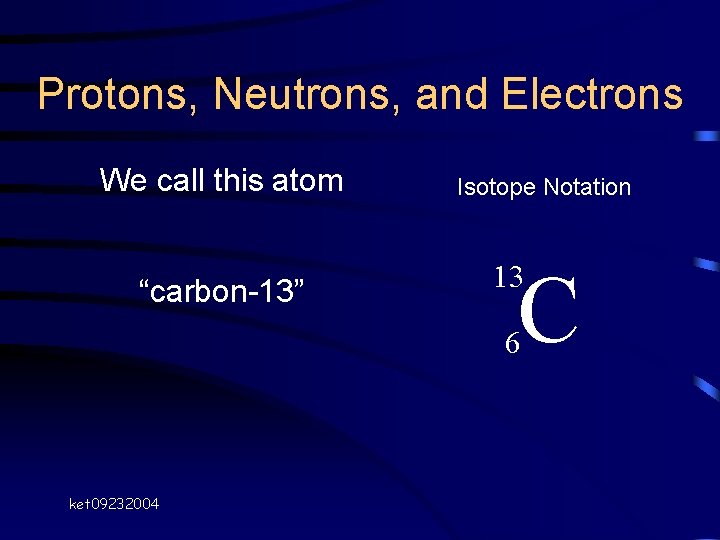 Protons, Neutrons, and Electrons

We call this atom

“carbon-13”

Isotope Notation

$^{13}_{6}C$

ket09232004